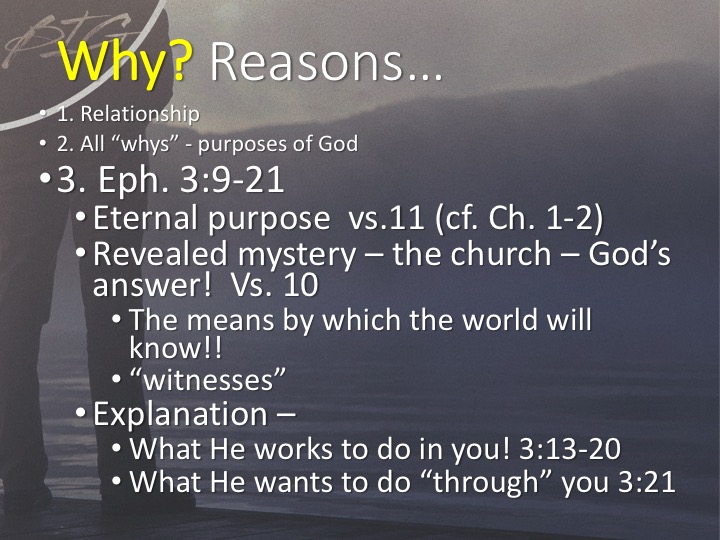 BTG

Why? Reasons…

• 1. Relationship
• 2. All “whys” - purposes of God
• 3. Eph. 3:9-21
  • Eternal purpose vs.11 (cf. Ch. 1-2)
  • Revealed mystery – the church – God’s answer! Vs. 10
    • The means by which the world will know!!
    • “witnesses”
  • Explanation –
    • What He works to do in you! 3:13-20
    • What He wants to do “through” you 3:21